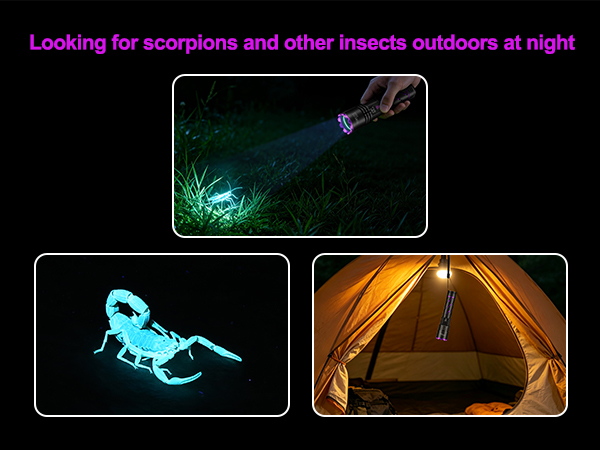 Looking for scorpions and other insects outdoors at night